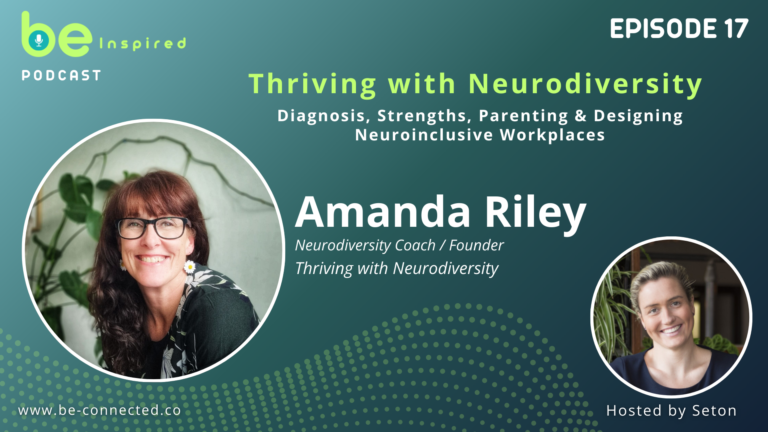 be Inspired
PODCAST

EPISODE 17

Thriving with Neurodiversity

Diagnosis, Strengths, Parenting & Designing Neuroinclusive Workplaces

Amanda Riley

Neurodiversity Coach / Founder
Thriving with Neurodiversity

www.be-connected.co

Hosted by Seton